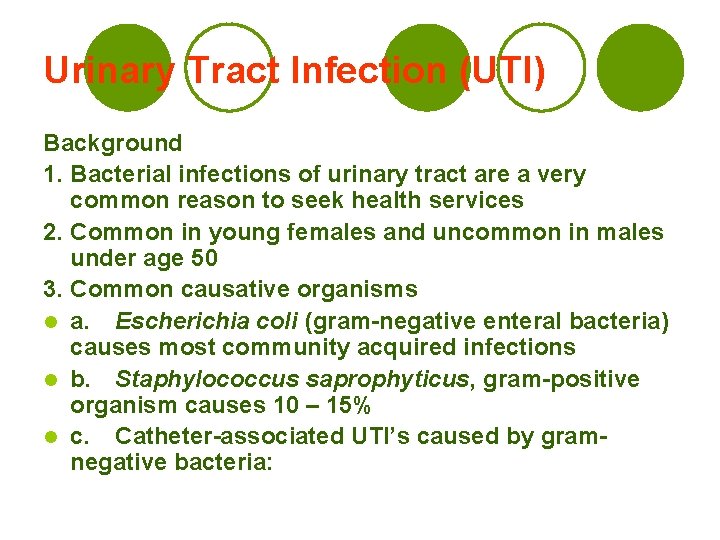 Urinary Tract Infection (UTI)

Background

1. Bacterial infections of urinary tract are a very common reason to seek health services

2. Common in young females and uncommon in males under age 50

3. Common causative organisms

a. Escherichia coli (gram-negative enteral bacteria) causes most community acquired infections

b. Staphylococcus saprophyticus, gram-positive organism causes 10 – 15%

c. Catheter-associated UTI's caused by gram-negative bacteria: